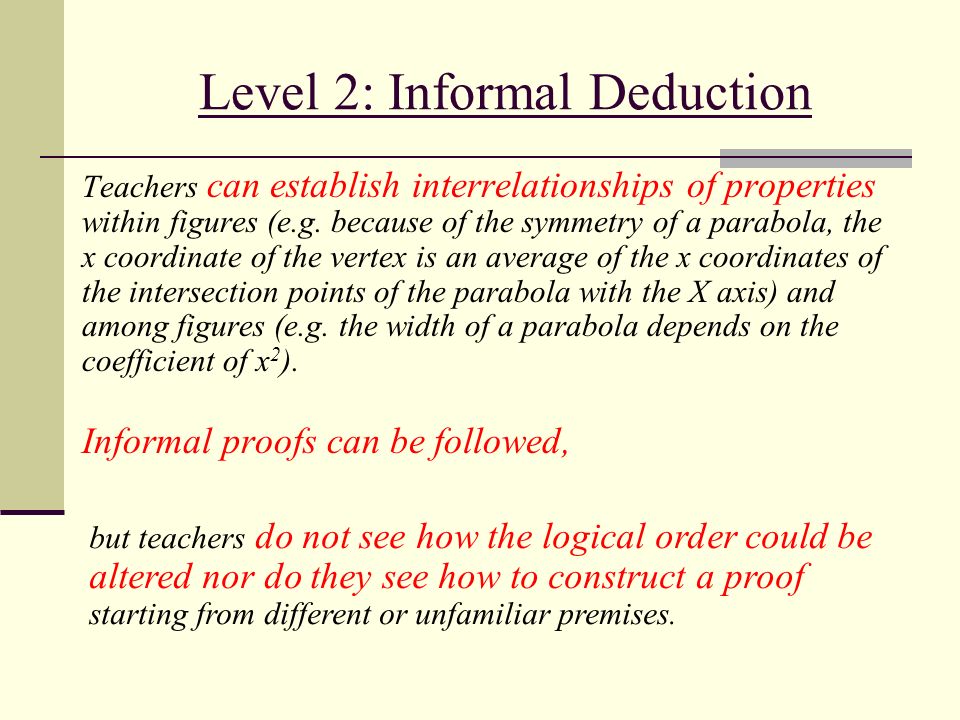 Level 2: Informal Deduction

Teachers can establish interrelationships of properties within figures (e.g. because of the symmetry of a parabola, the x coordinate of the vertex is an average of the x coordinates of the intersection points of the parabola with the X axis) and among figures (e.g. the width of a parabola depends on the coefficient of $x^2$).

Informal proofs can be followed,

but teachers do not see how the logical order could be altered nor do they see how to construct a proof starting from different or unfamiliar premises.